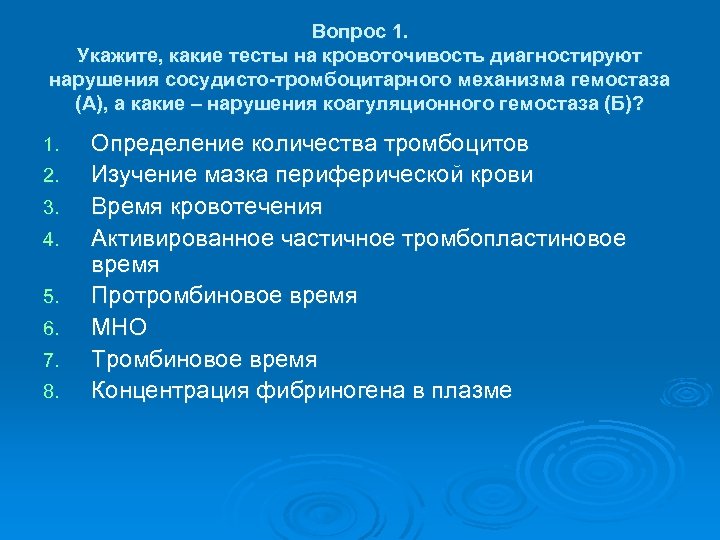 Вопрос 1.
Укажите, какие тесты на кровоточивость диагностируют нарушения сосудисто-тромбоцитарного механизма гемостаза (А), а какие – нарушения коагуляционного гемостаза (Б)?

1. Определение количества тромбоцитов
2. Изучение мазка периферической крови
3. Время кровотечения
4. Активированное частичное тромбопластиновое время
5. Протромбиновое время
6. МНО
7. Тромбиновое время
8. Концентрация фибриногена в плазме